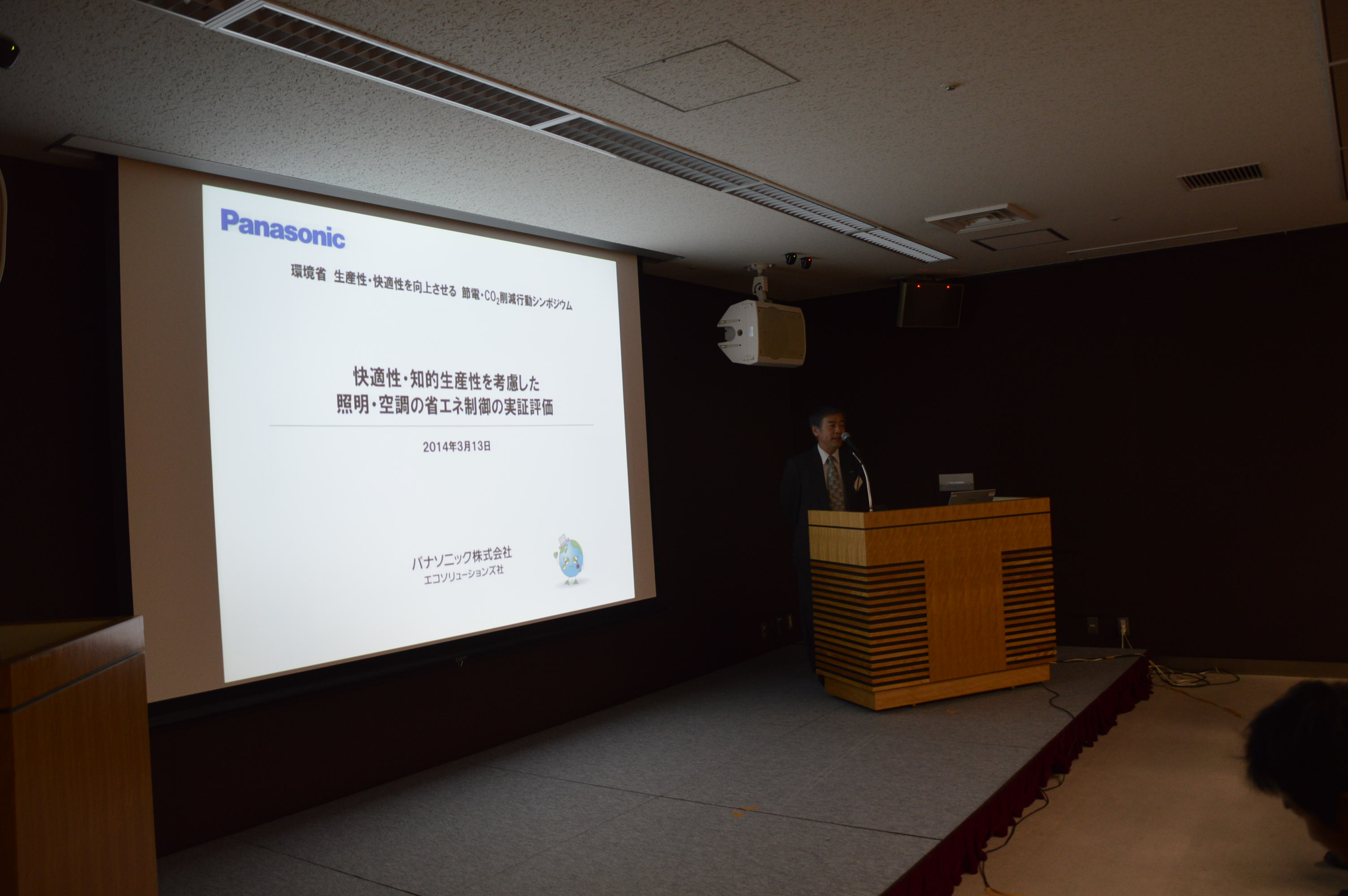 Panasonic

環境省 生産性・快適性を向上させる 節電・$CO_2$削減行動シンポジウム

快適性・知的生産性を考慮した
照明・空調の省エネ制御の実証評価

2014年3月13日

パナソニック株式会社
エコソリューションズ社